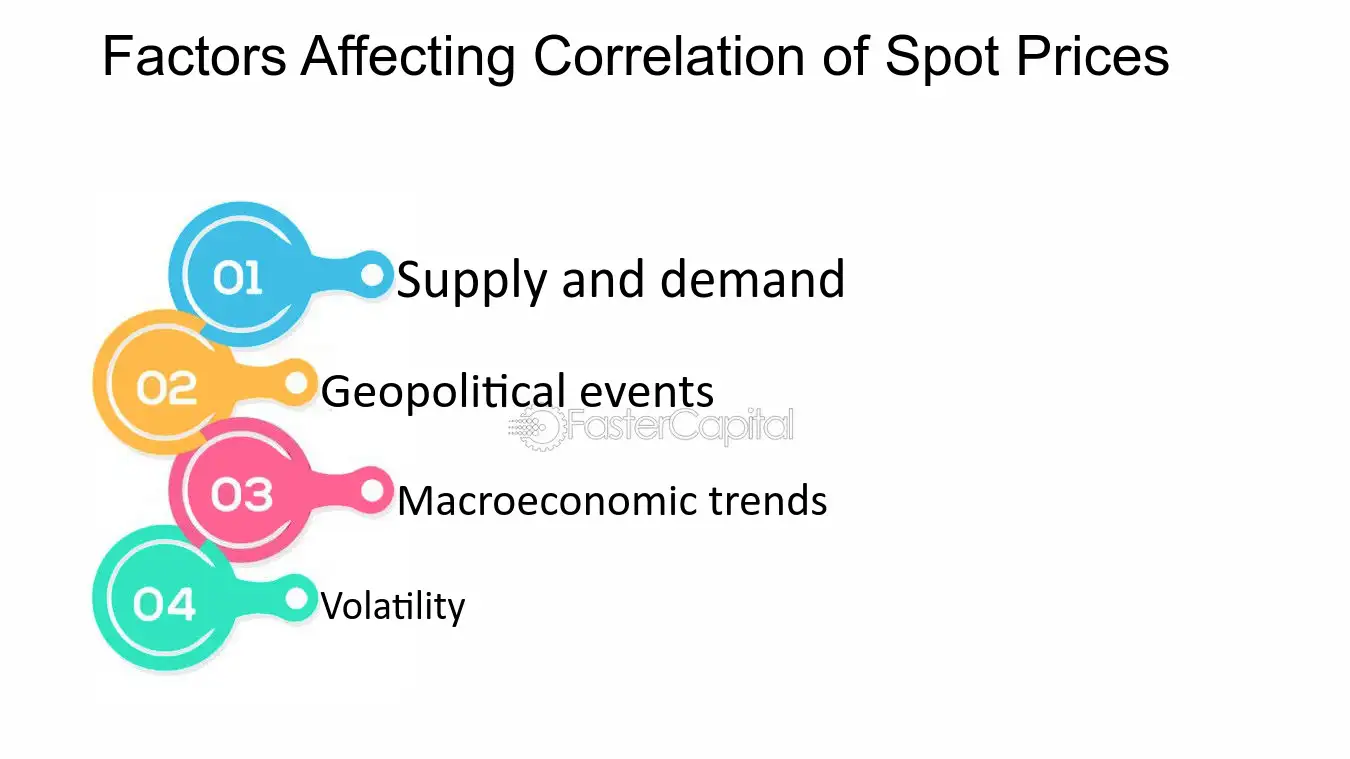 Factors Affecting Correlation of Spot Prices

01 Supply and demand

02 Geopolitical events

FasterCapital

03 Macroeconomic trends

04 Volatility